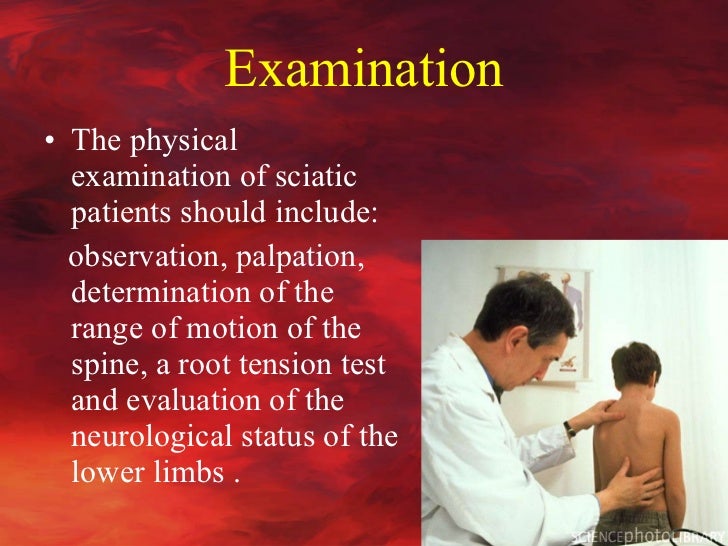 Examination

• The physical examination of sciatic patients should include:

observation, palpation, determination of the range of motion of the spine, a root tension test and evaluation of the neurological status of the lower limbs .

SCIENCEphotoLIBRARY